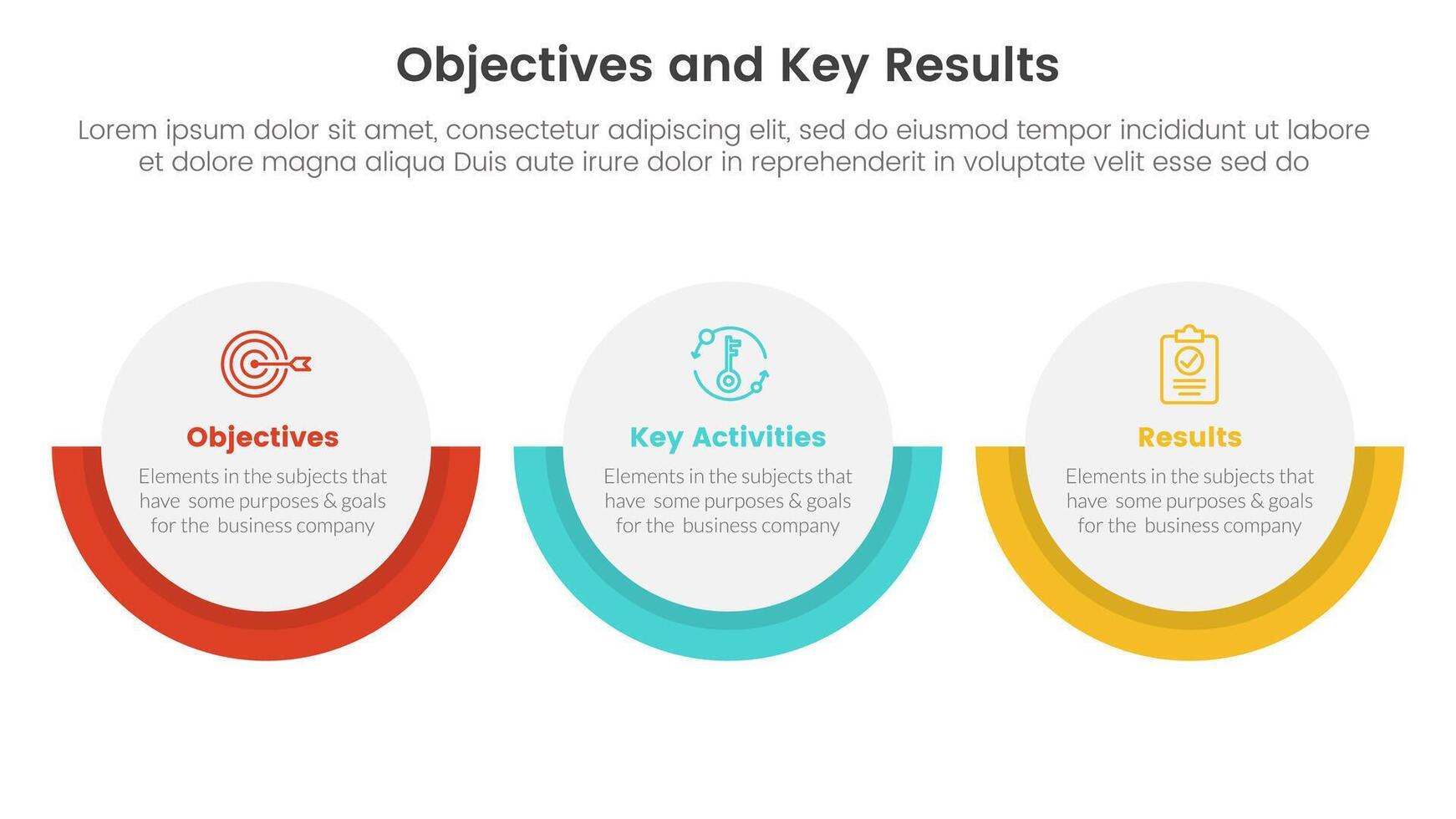 Objectives and Key Results

Lorem ipsum dolor sit amet, consectetur adipiscing elit, sed do eiusmod tempor incididunt ut labore et dolore magna aliqua Duis aute irure dolor in reprehenderit in voluptate velit esse sed do

Objectives

Elements in the subjects that have some purposes & goals for the business company

Key Activities

Elements in the subjects that have some purposes & goals for the business company

Results

Elements in the subjects that have some purposes & goals for the business company